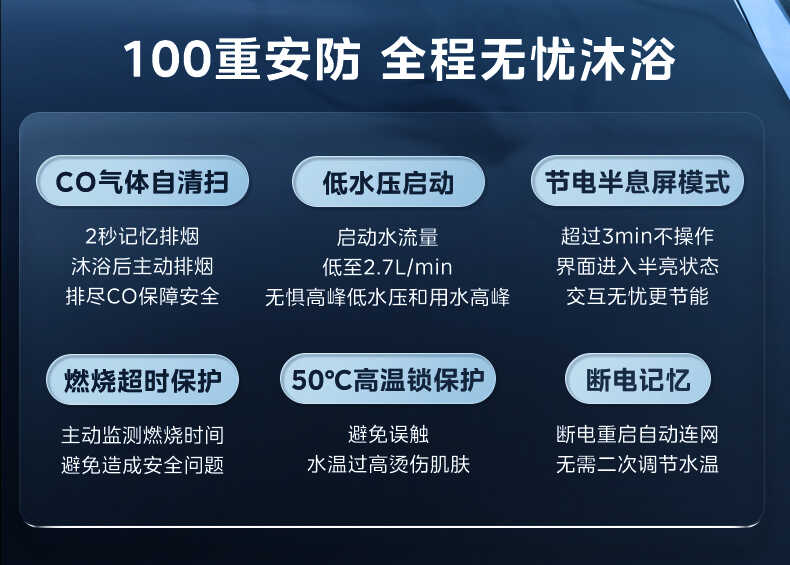 100重安防 全程无忧沐浴

CO气体自清扫

2秒记忆排烟
沐浴后主动排烟
排尽CO保障安全

低水压启动

启动水流量
低至2.7L/min
无惧高峰低水压和用水高峰

节电半息屏模式

超过3min不操作
界面进入半亮状态
交互无忧更节能

燃烧超时保护

主动监测燃烧时间
避免造成安全问题

50°C高温锁保护

避免误触
水温过高烫伤肌肤

断电记忆

断电重启自动连网
无需二次调节水温